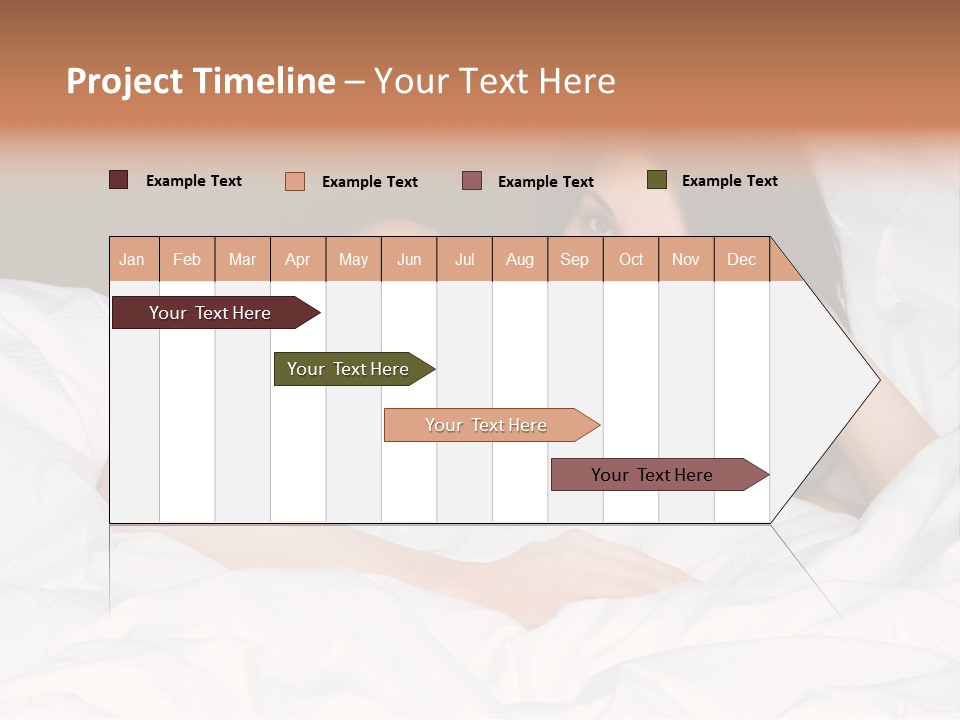 Project Timeline – Your Text Here

Example Text
Example Text
Example Text
Example Text

| Jan | Feb | Mar | Apr | May | Jun | Jul | Aug | Sep | Oct | Nov | Dec |
|---|---|---|---|---|---|---|---|---|---|---|---|

Your Text Here
Your Text Here
Your Text Here
Your Text Here